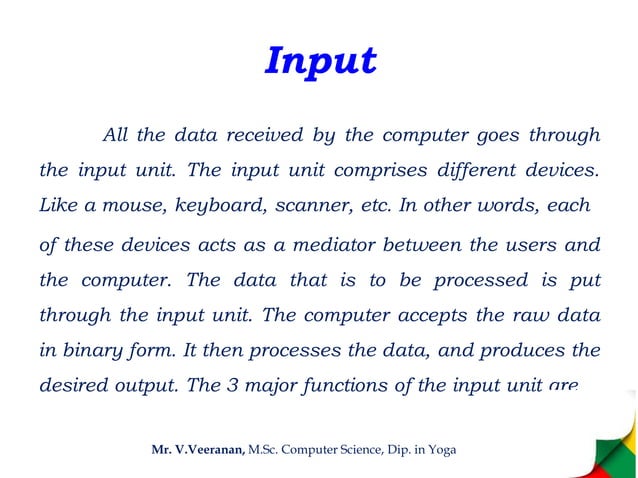 Input

All the data received by the computer goes through the input unit. The input unit comprises different devices. Like a mouse, keyboard, scanner, etc. In other words, each of these devices acts as a mediator between the users and the computer. The data that is to be processed is put through the input unit. The computer accepts the raw data in binary form. It then processes the data, and produces the desired output. The 3 major functions of the input unit are

Mr. V.Veeranan, M.Sc. Computer Science, Dip. in Yoga